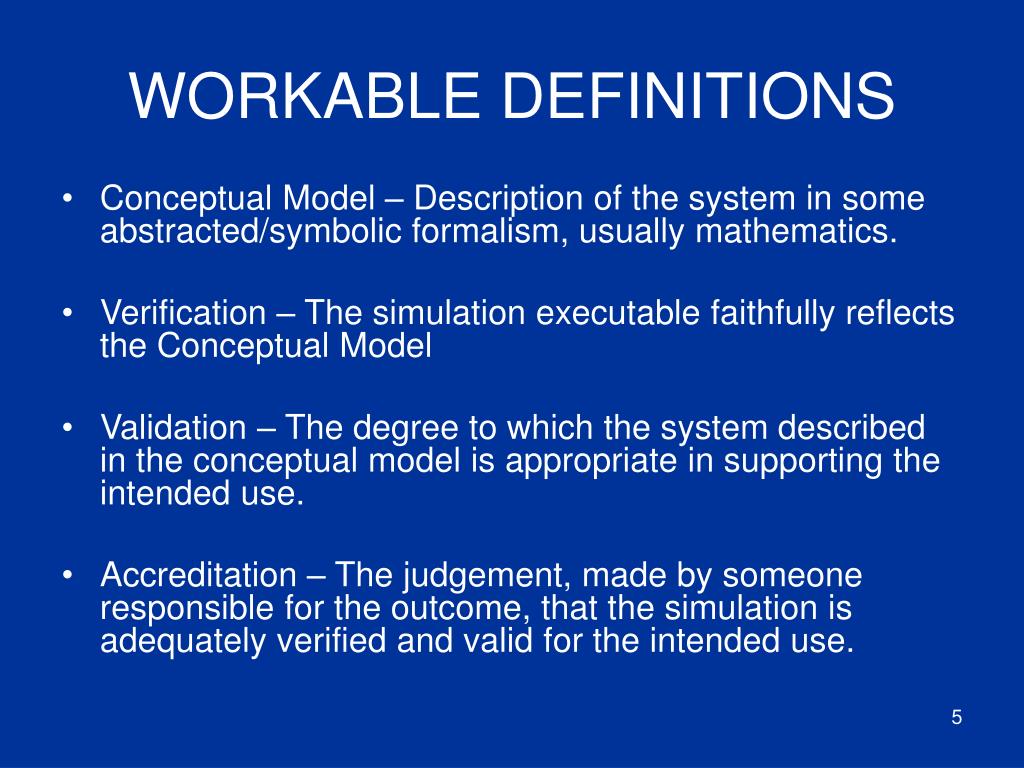 WORKABLE DEFINITIONS

• Conceptual Model – Description of the system in some abstracted/symbolic formalism, usually mathematics.

• Verification – The simulation executable faithfully reflects the Conceptual Model

• Validation – The degree to which the system described in the conceptual model is appropriate in supporting the intended use.

• Accreditation – The judgement, made by someone responsible for the outcome, that the simulation is adequately verified and valid for the intended use.

5